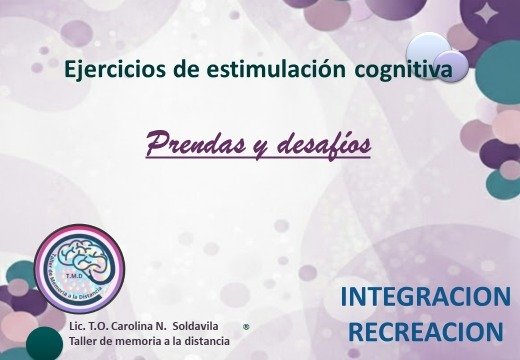 Ejercicios de estimulación cognitiva

Prendas y desafíos

T.M.D
Taller de Memoria a la Distancia

Lic. T.O. Carolina N. Soldavila ®
Taller de memoria a la distancia

INTEGRACION
RECREACION